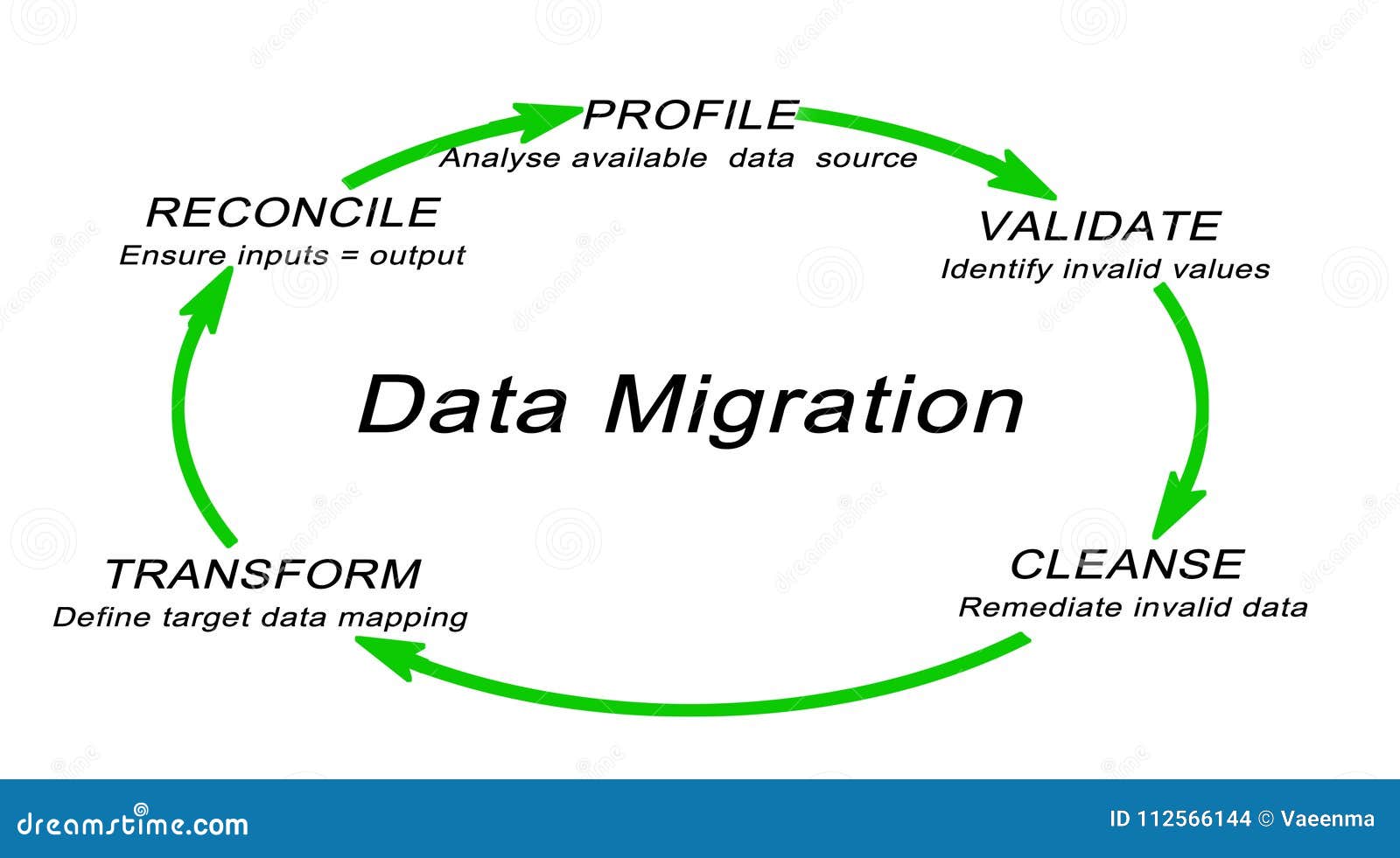 PROFILE
Analyse available data source

VALIDATE
Identify invalid values

CLEANSE
Remediate invalid data

TRANSFORM
Define target data mapping

RECONCILE
Ensure inputs = output

Data Migration

dreamstime.com

ID 112566144 © Vaeenma